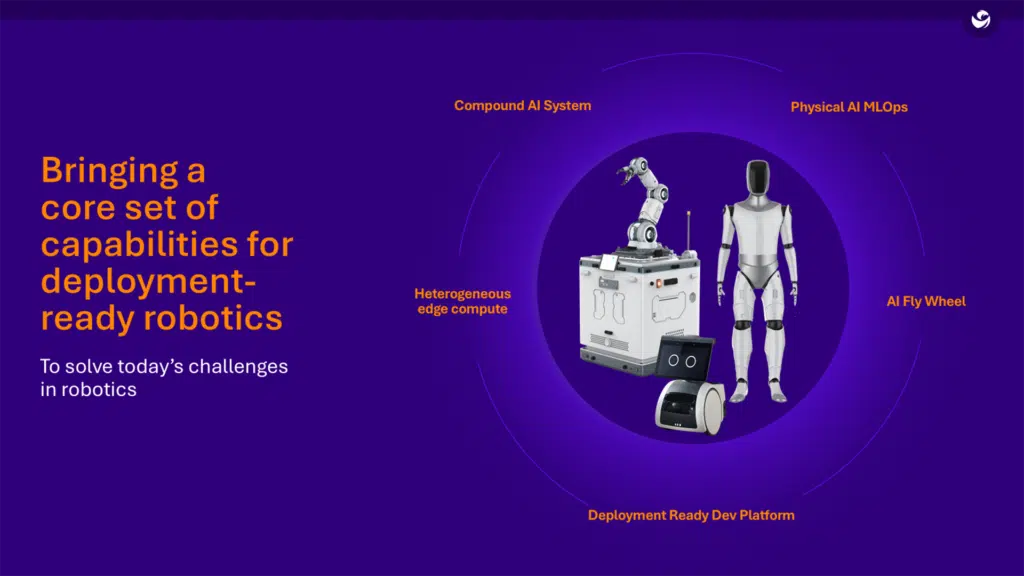 Bringing a core set of capabilities for deployment-ready robotics

To solve today's challenges in robotics

Compound AI System

Physical AI MLOps

Heterogeneous edge compute

AI Fly Wheel

Deployment Ready Dev Platform